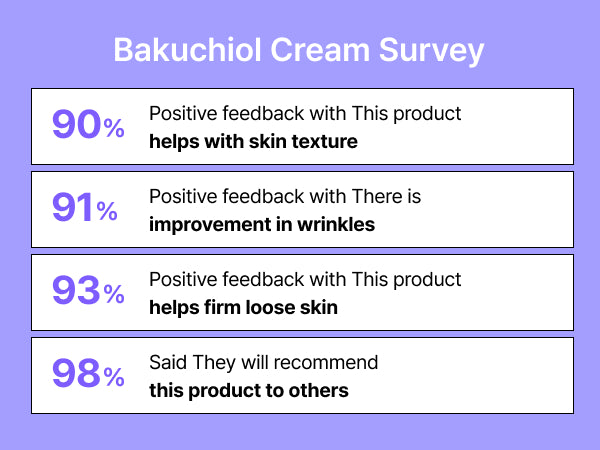 Bakuchiol Cream Survey

90%
Positive feedback with This product
helps with skin texture

91%
Positive feedback with There is
improvement in wrinkles

93%
Positive feedback with This product
helps firm loose skin

98%
Said They will recommend
this product to others